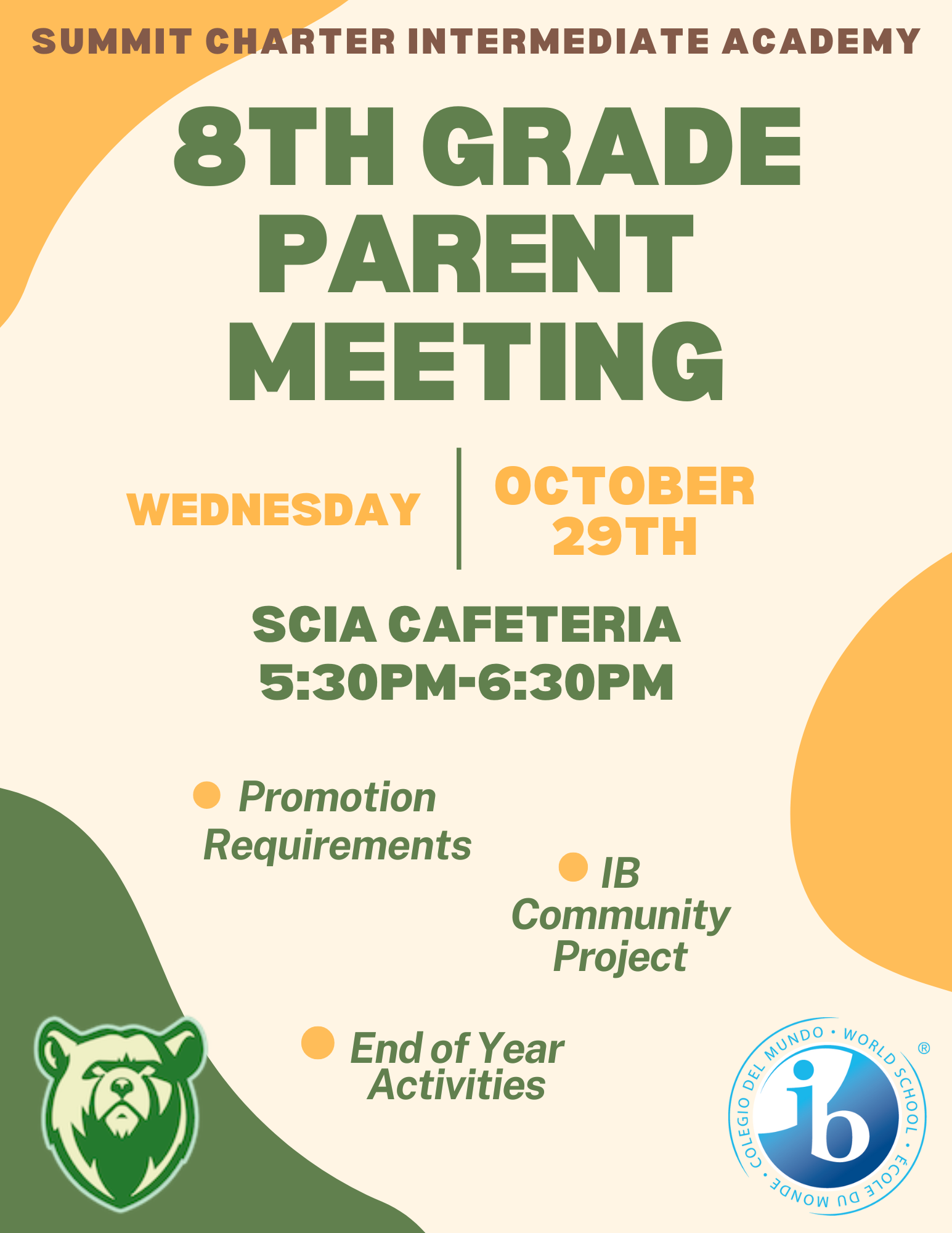 SUMMIT CHARTER INTERMEDIATE ACADEMY

8TH GRADE PARENT MEETING

WEDNESDAY

OCTOBER 29TH

SCIA CAFETERIA
5:30PM-6:30PM

Promotion Requirements

IB Community Project

End of Year Activities

COLEGIO DEL MUNDO • WORLD SCHOOL • ÉCOLE DU MONDE •
ib
®